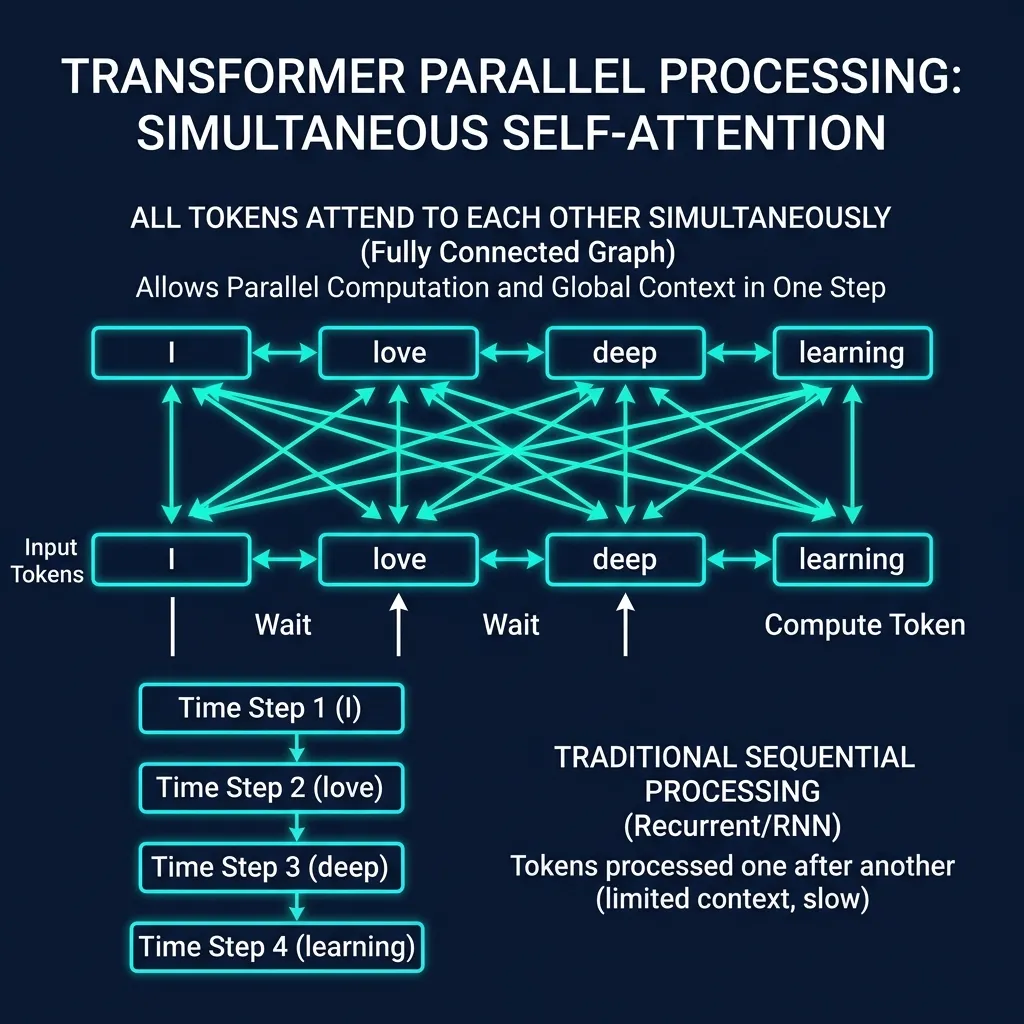 TRANSFORMER PARALLEL PROCESSING: SIMULTANEOUS SELF-ATTENTION

ALL TOKENS ATTEND TO EACH OTHER SIMULTANEOUSLY
(Fully Connected Graph)
Allows Parallel Computation and Global Context in One Step

I
love
deep
learning

Input Tokens
I
love
deep
learning

Wait
Wait
Compute Token

Time Step 1 (I)
Time Step 2 (love)
Time Step 3 (deep)
Time Step 4 (learning)

TRADITIONAL SEQUENTIAL PROCESSING
(Recurrent/RNN)
Tokens processed one after another
(limited context, slow)